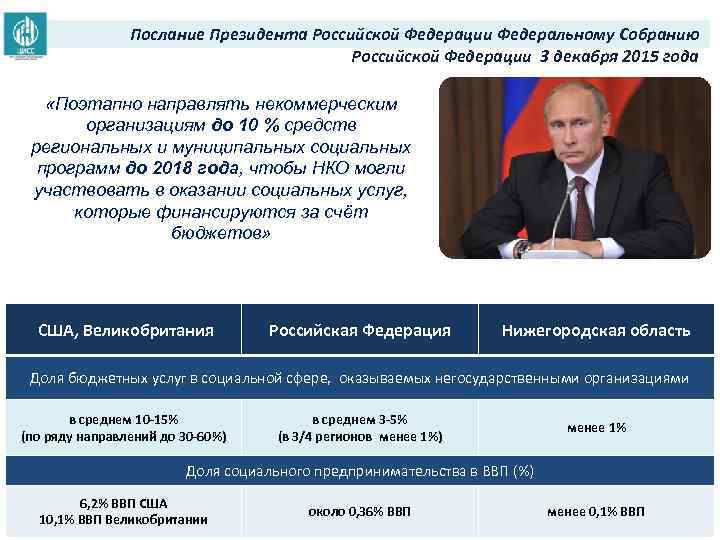 ЦИСС

Послание Президента Российской Федерации Федеральному Собранию Российской Федерации 3 декабря 2015 года

«Поэтапно направлять некоммерческим организациям до 10 % средств региональных и муниципальных социальных программ до 2018 года, чтобы НКО могли участвовать в оказании социальных услуг, которые финансируются за счёт бюджетов»

| США, Великобритания | Российская Федерация | Нижегородская область |
|---|---|---|
| Доля бюджетных услуг в социальной сфере, оказываемых негосударственными организациями | | |
| в среднем 10-15% (по ряду направлений до 30-60%) | в среднем 3-5% (в 3/4 регионов менее 1%) | менее 1% |
| Доля социального предпринимательства в ВВП (%) | | |
| 6,2% ВВП США 10,1% ВВП Великобритании | около 0,36% ВВП | менее 0,1% ВВП |